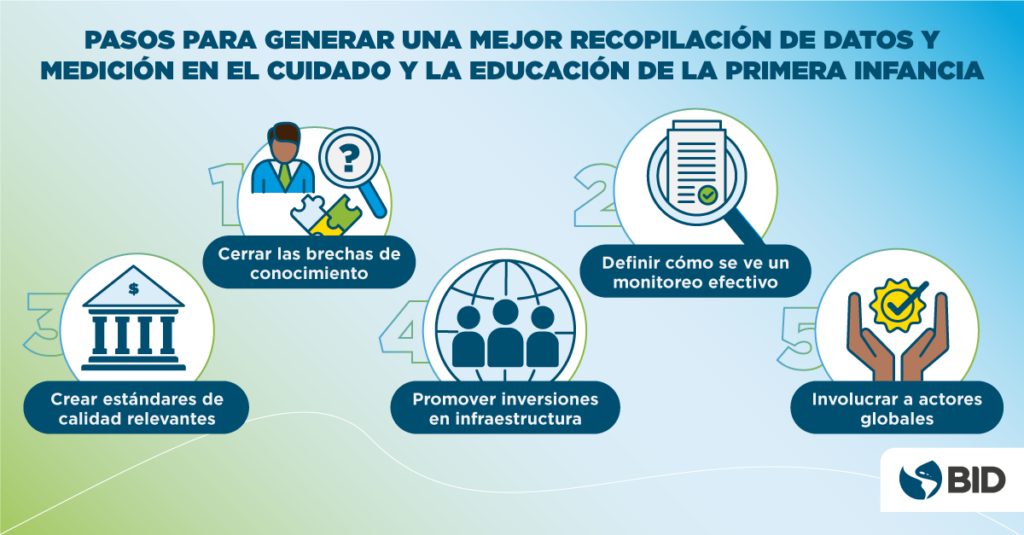 PASOS PARA GENERAR UNA MEJOR RECOPILACIÓN DE DATOS Y MEDICIÓN EN EL CUIDADO Y LA EDUCACIÓN DE LA PRIMERA INFANCIA

1

?

Cerrar las brechas de conocimiento

2

Definir cómo se ve un monitoreo efectivo

3

$

Crear estándares de calidad relevantes

4

Promover inversiones en infraestructura

5

Involucrar a actores globales

BID